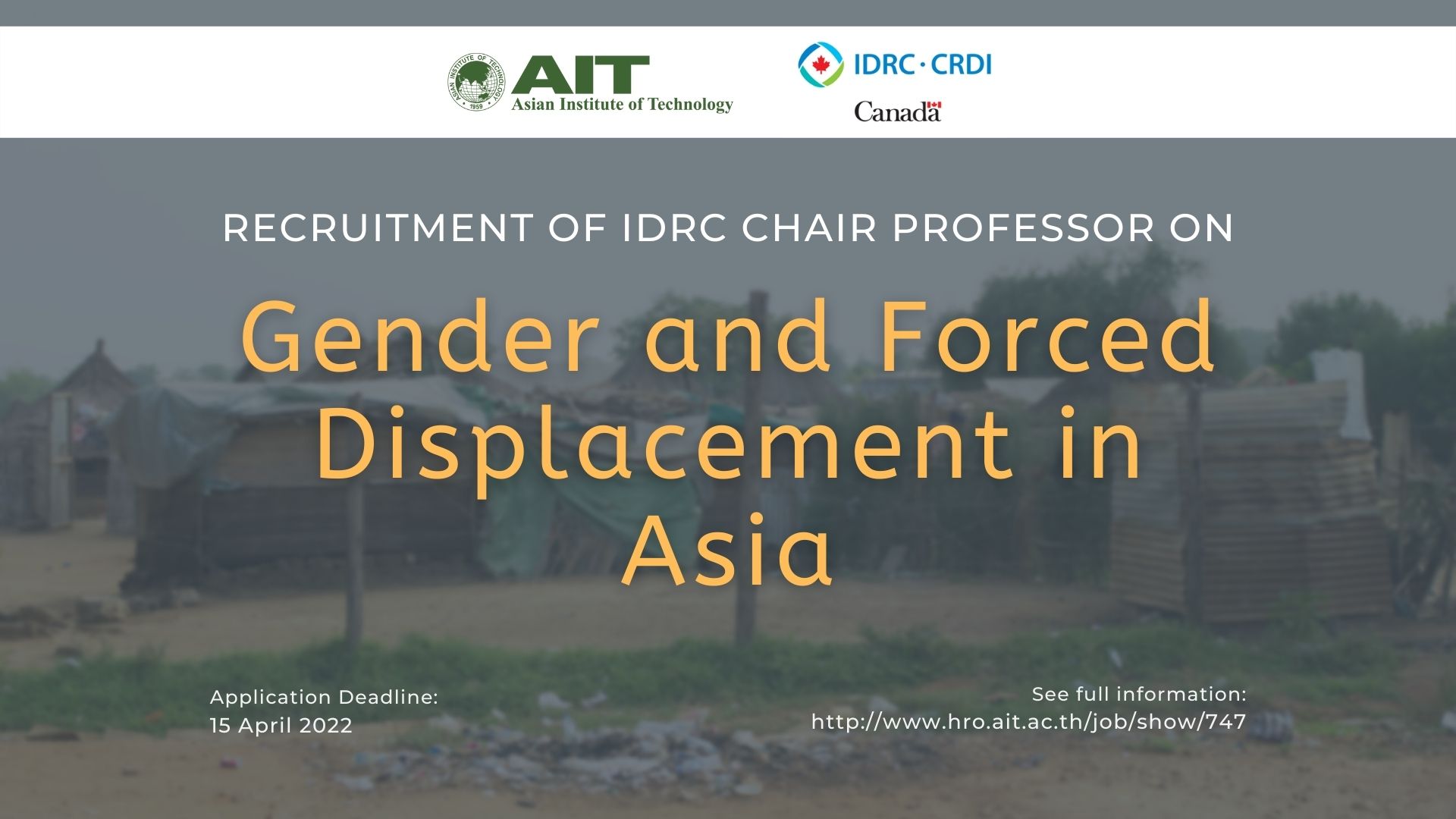 ASIAN INSTITUTE OF TECHNOLOGY
1959
AIT
Asian Institute of Technology

IDRC · CRDI
Canada

RECRUITMENT OF IDRC CHAIR PROFESSOR ON

Gender and Forced Displacement in Asia

Application Deadline:
15 April 2022

See full information:
http://www.hro.ait.ac.th/job/show/747